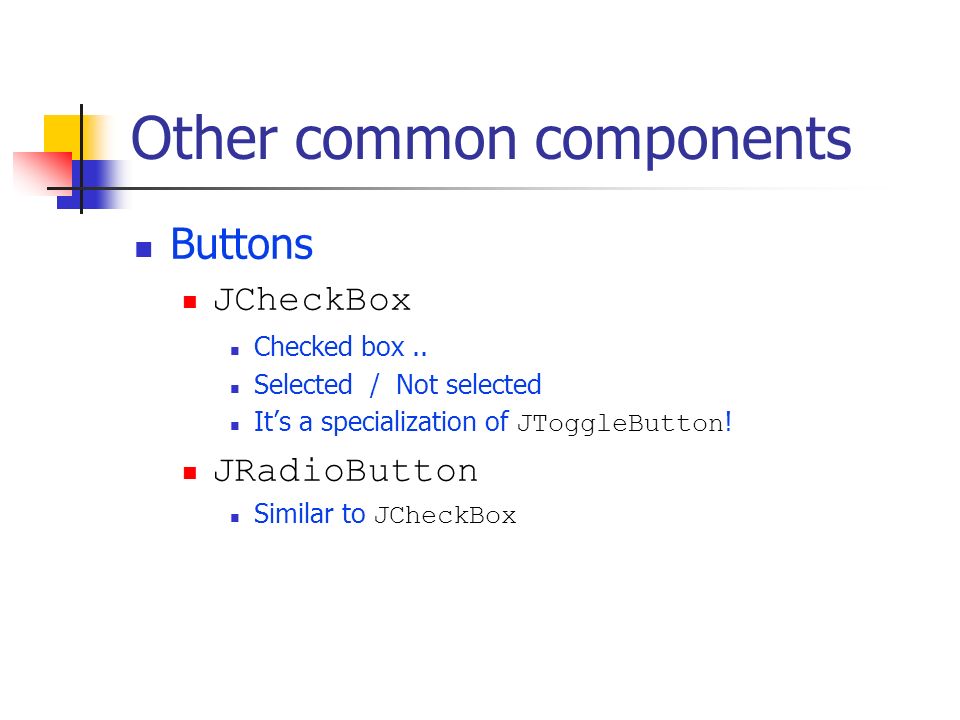 Other common components

Buttons

JCheckBox

Checked box ..

Selected / Not selected

It’s a specialization of JToggleButton!

JRadioButton

Similar to JCheckBox